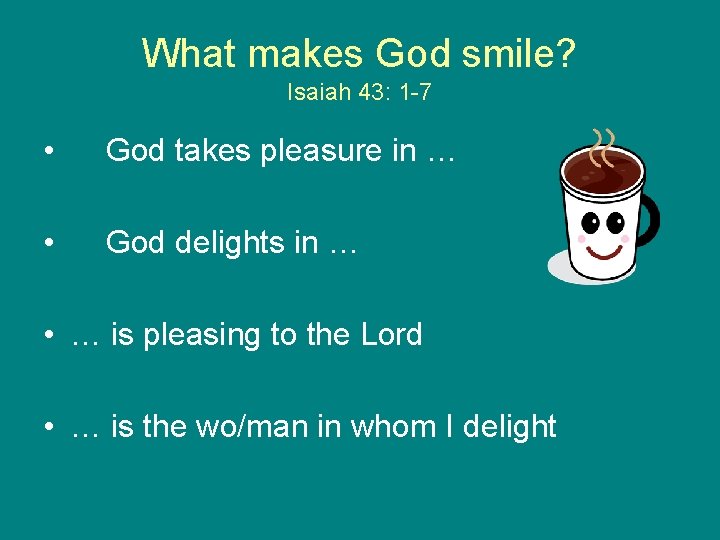 What makes God smile?
Isaiah 43: 1-7

• God takes pleasure in …

• God delights in …

• … is pleasing to the Lord

• … is the wo/man in whom I delight